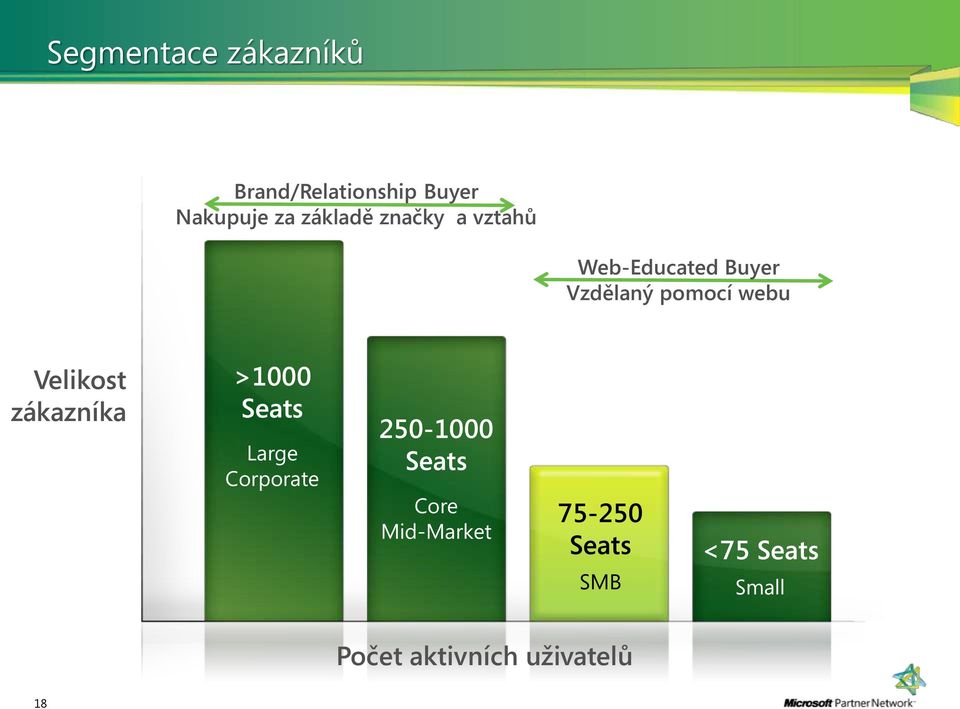 Segmentace zákazníků

Brand/Relationship Buyer
Nakupuje za základě značky a vztahů

Web-Educated Buyer
Vzdělaný pomocí webu

Velikost zákazníka

>1000 Seats
Large Corporate

250-1000 Seats
Core Mid-Market

75-250 Seats
SMB

<75 Seats
Small

Počet aktivních uživatelů

18

Microsoft Partner Network